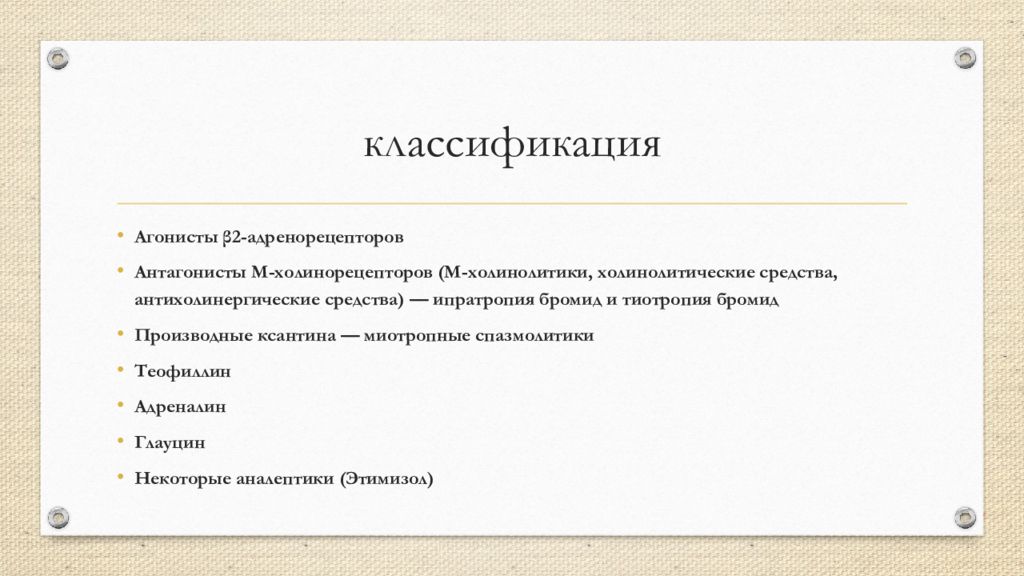 классификация

• Агонисты β2-адренорецепторов
• Антагонисты М-холинорецепторов (М-холинолитики, холинолитические средства, антихолинергические средства) — ипратропия бромид и тиотропия бромид
• Производные ксантина — миотропные спазмолитики
• Теофиллин
• Адреналин
• Глауцин
• Некоторые аналептики (Этимизол)